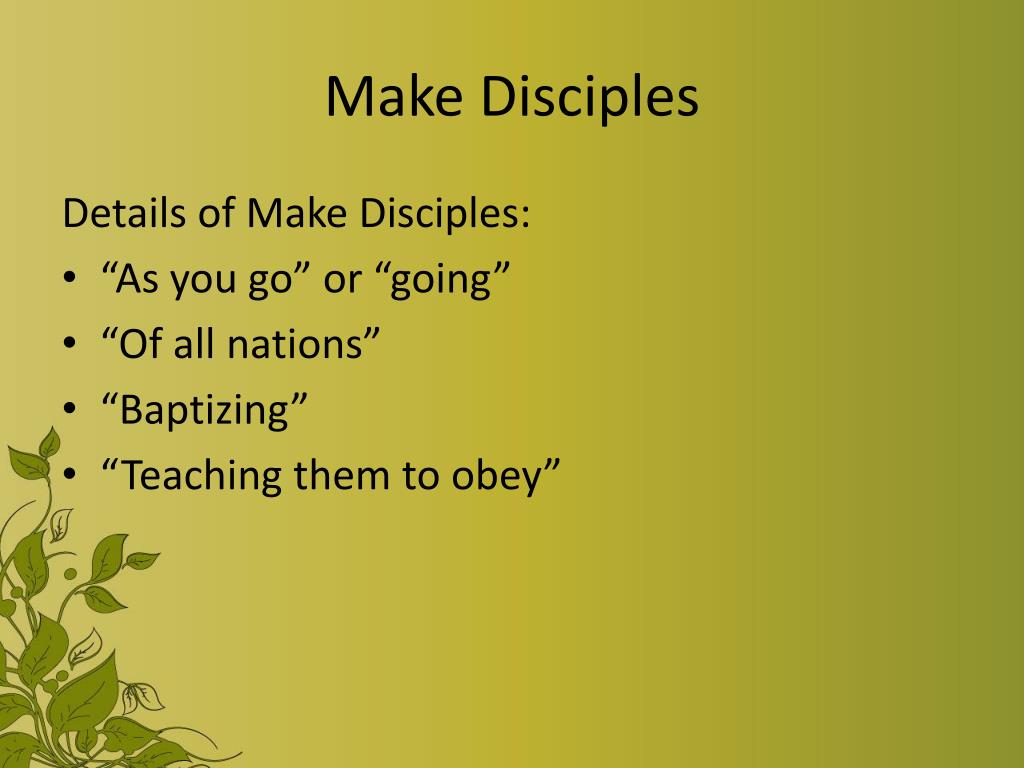 Make Disciples

Details of Make Disciples:
• “As you go” or “going”
• “Of all nations”
• “Baptizing”
• “Teaching them to obey”